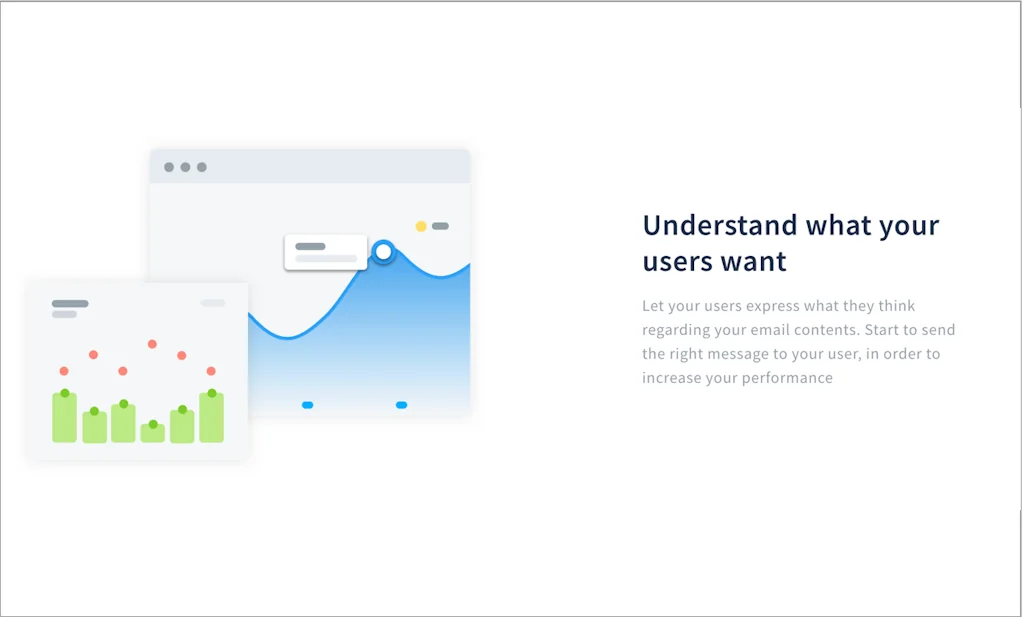 Understand what your users want

Let your users express what they think regarding your email contents. Start to send the right message to your user, in order to increase your performance